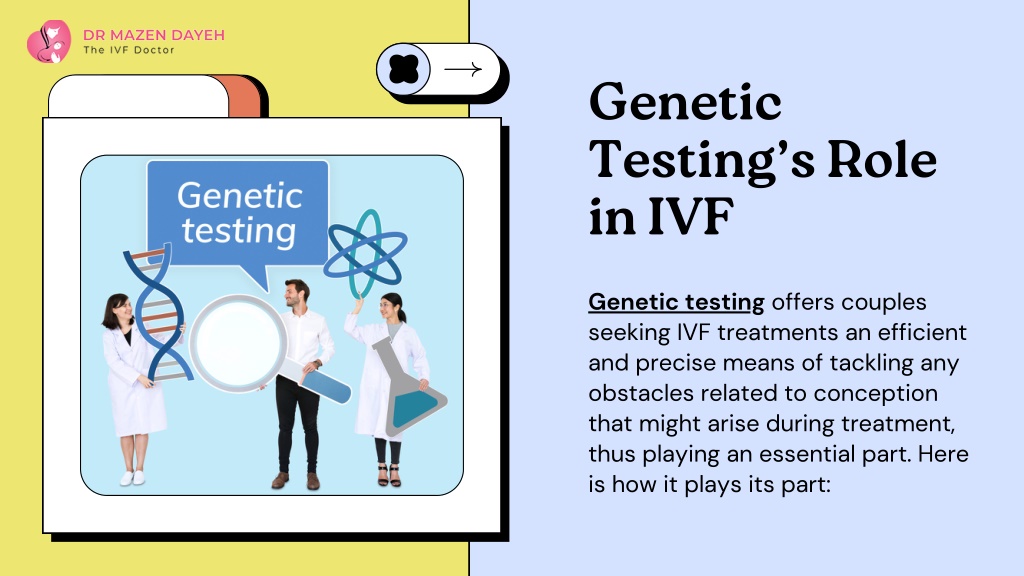 DR MAZEN DAYEH
The IVF Doctor

Genetic testing

Genetic Testing's Role in IVF

Genetic testing offers couples seeking IVF treatments an efficient and precise means of tackling any obstacles related to conception that might arise during treatment, thus playing an essential part. Here is how it plays its part: